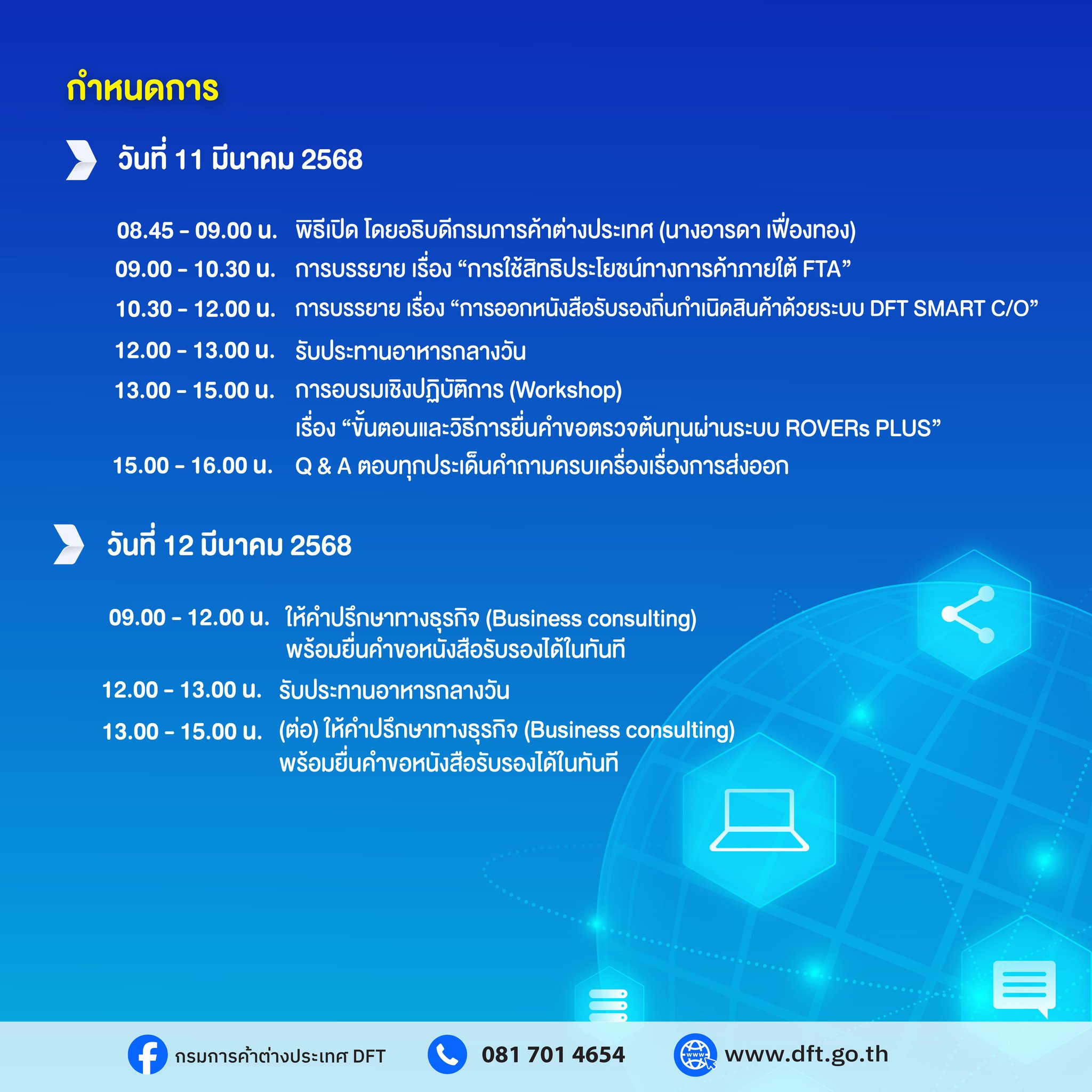 กำหนดการ

วันที่ 11 มีนาคม 2568

08.45 - 09.00 น. พิธีเปิด โดยอธิบดีกรมการค้าต่างประเทศ (นางอารดา เฟื่องทอง)

09.00 - 10.30 น. การบรรยาย เรื่อง “การใช้สิทธิประโยชน์ทางการค้าภายใต้ FTA”

10.30 - 12.00 น. การบรรยาย เรื่อง “การออกหนังสือรับรองถิ่นกำเนิดสินค้าด้วยระบบ DFT SMART C/O”

12.00 - 13.00 น. รับประทานอาหารกลางวัน

13.00 - 15.00 น. การอบรมเชิงปฏิบัติการ (Workshop) เรื่อง “ขั้นตอนและวิธีการยื่นคำขอตรวจต้นทุนผ่านระบบ ROVERs PLUS”

15.00 - 16.00 น. Q & A ตอบทุกประเด็นคำถามครบเครื่องเรื่องการส่งออก

วันที่ 12 มีนาคม 2568

09.00 - 12.00 น. ให้คำปรึกษาทางธุรกิจ (Business consulting) พร้อมยื่นคำขอหนังสือรับรองได้ในทันที

12.00 - 13.00 น. รับประทานอาหารกลางวัน

13.00 - 15.00 น. (ต่อ) ให้คำปรึกษาทางธุรกิจ (Business consulting) พร้อมยื่นคำขอหนังสือรับรองได้ในทันที

กรมการค้าต่างประเทศ DFT 081 701 4654 www.dft.go.th